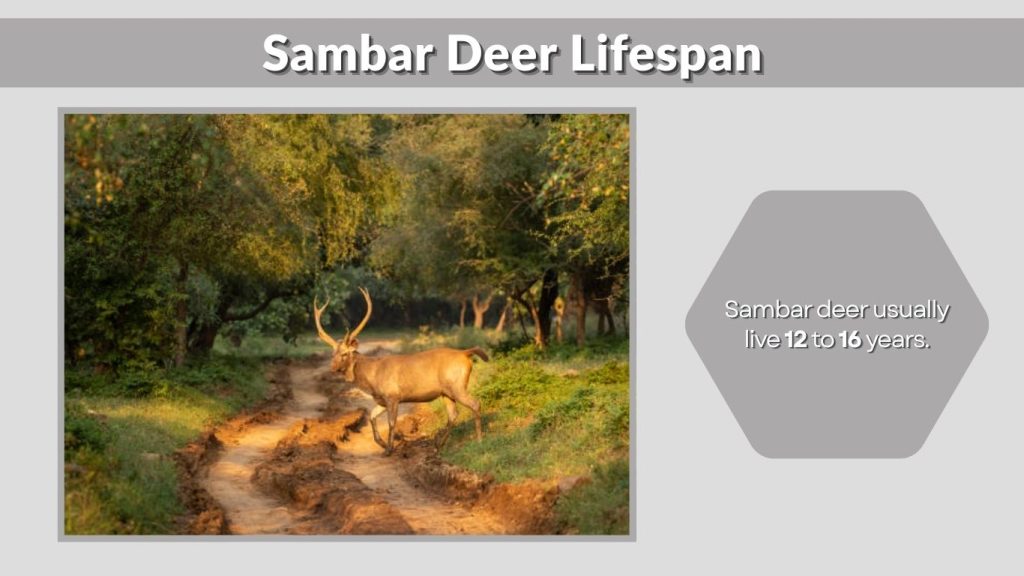 Sambar Deer Lifespan

Sambar deer usually live 12 to 16 years.